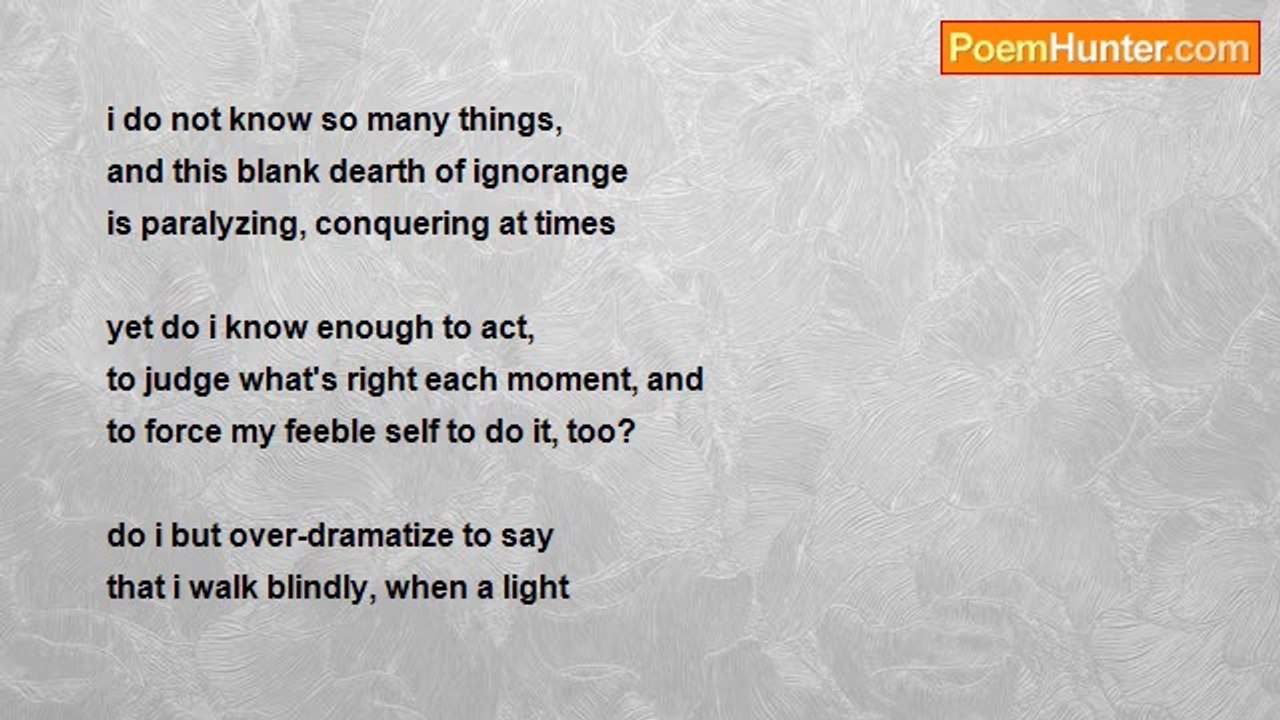 PoemHunter.com

i do not know so many things,
and this blank dearth of ignorange
is paralyzing, conquering at times

yet do i know enough to act,
to judge what's right each moment, and
to force my feeble self to do it, too?

do i but over-dramatize to say
that i walk blindly, when a light